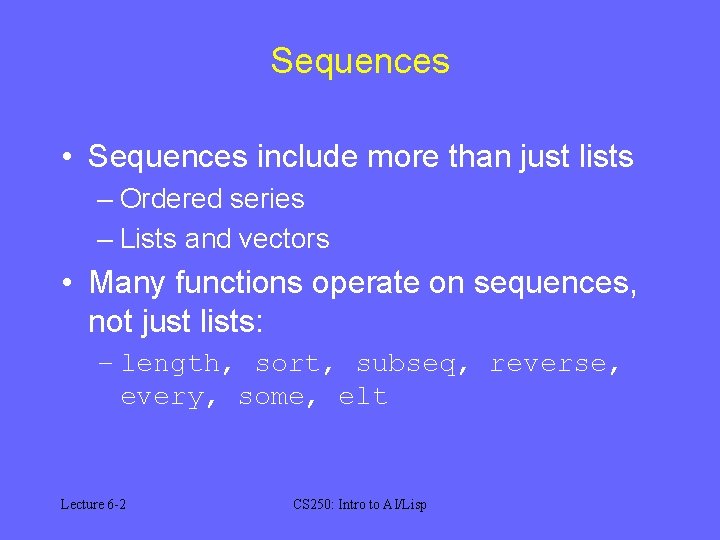 Sequences

• Sequences include more than just lists
– Ordered series
– Lists and vectors
• Many functions operate on sequences, not just lists:
– length, sort, subseq, reverse, every, some, elt

Lecture 6-2

CS250: Intro to AI/Lisp